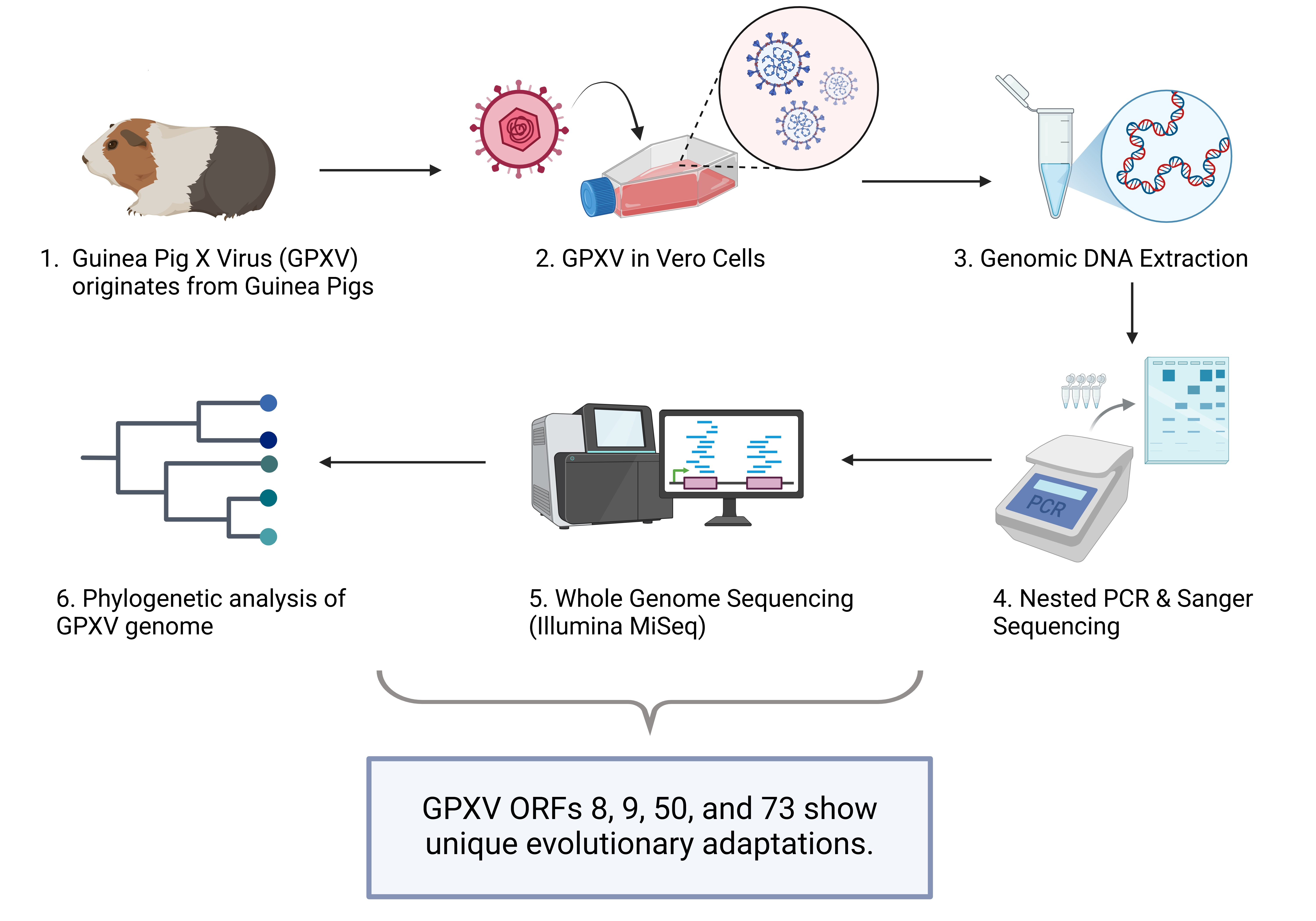 1. Guinea Pig X Virus (GPXV) originates from Guinea Pigs

2. GPXV in Vero Cells

3. Genomic DNA Extraction

PCR

4. Nested PCR & Sanger Sequencing

5. Whole Genome Sequencing (Illumina MiSeq)

6. Phylogenetic analysis of GPXV genome

GPXV ORFs 8, 9, 50, and 73 show unique evolutionary adaptations.